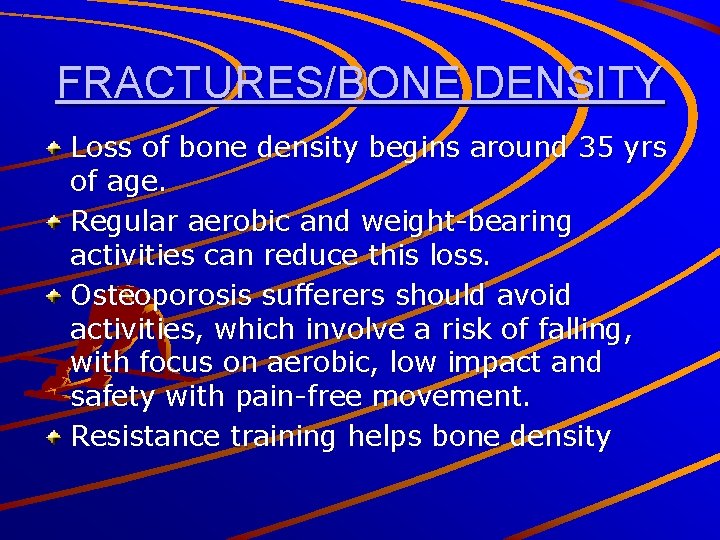 FRACTURES/BONE DENSITY

Loss of bone density begins around 35 yrs of age.

Regular aerobic and weight-bearing activities can reduce this loss.

Osteoporosis sufferers should avoid activities, which involve a risk of falling, with focus on aerobic, low impact and safety with pain-free movement.

Resistance training helps bone density